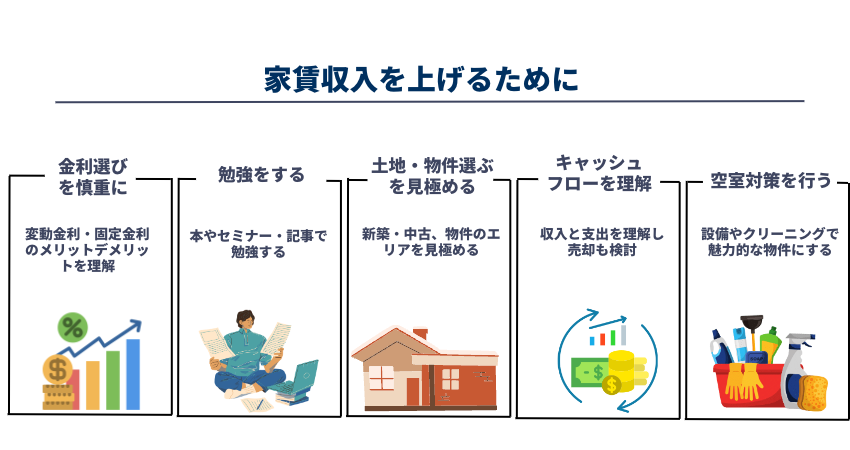 家賃収入を上げるために

金利選びを慎重に

変動金利・固定金利のメリットデメリットを理解

%

$

勉強をする

本やセミナー・記事で勉強する

土地・物件選ぶを見極める

新築・中古、物件のエリアを見極める

キャッシュフローを理解

収入と支出を理解し売却も検討

$

$

空室対策を行う

設備やクリーニングで魅力的な物件にする